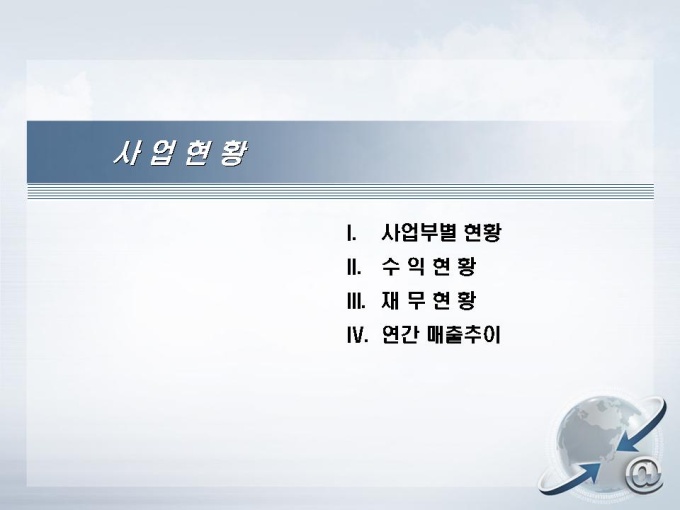 사 업 현 황

I. 사업부별 현황
II. 수 익 현 황
III. 재 무 현 황
IV. 연간 매출추이

@